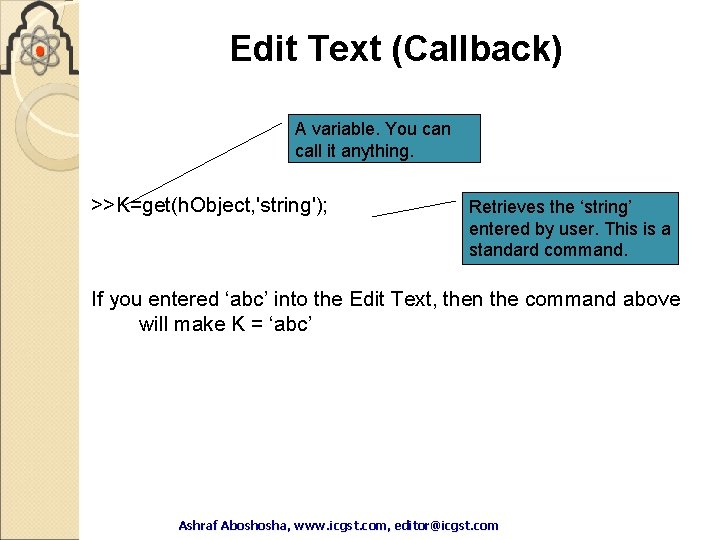 Edit Text (Callback)

A variable. You can call it anything.

>>K=get(hObject,'string');

Retrieves the ‘string’ entered by user. This is a standard command.

If you entered ‘abc’ into the Edit Text, then the command above will make K = ‘abc’

Ashraf Aboshosha, www.icgst.com, editor@icgst.com